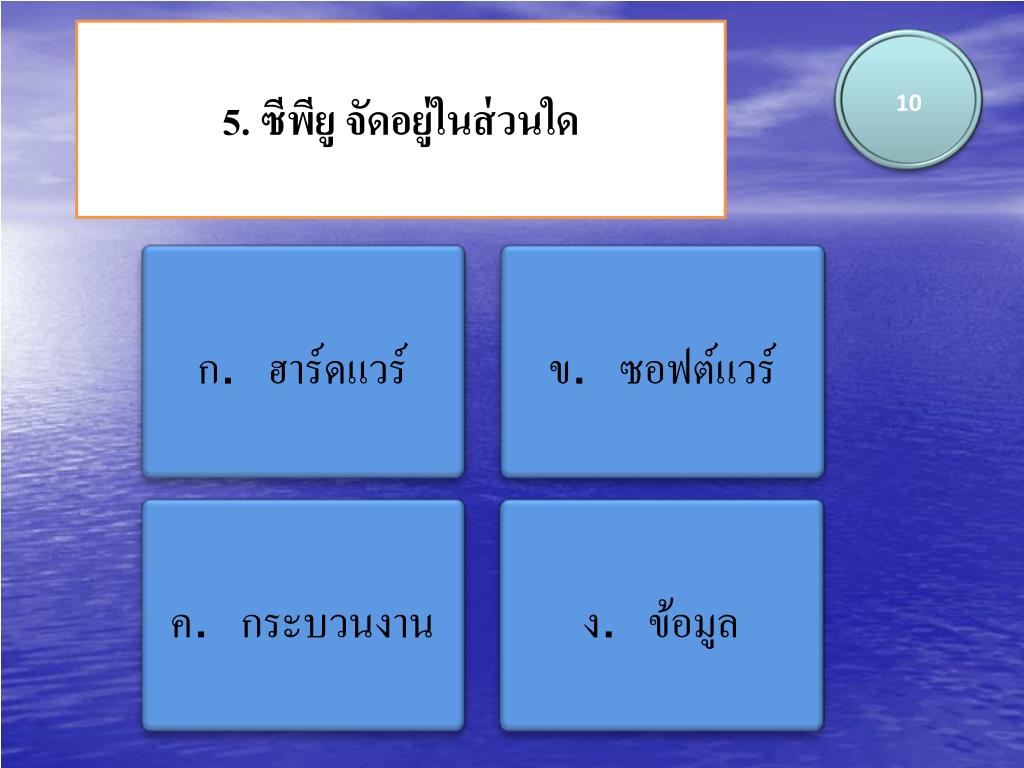 5. ซีพียู จัดอยู่ในส่วนใด

10

ก. ฮาร์ดแวร์

ข. ซอฟต์แวร์

ค. กระบวนงาน

ง. ข้อมูล